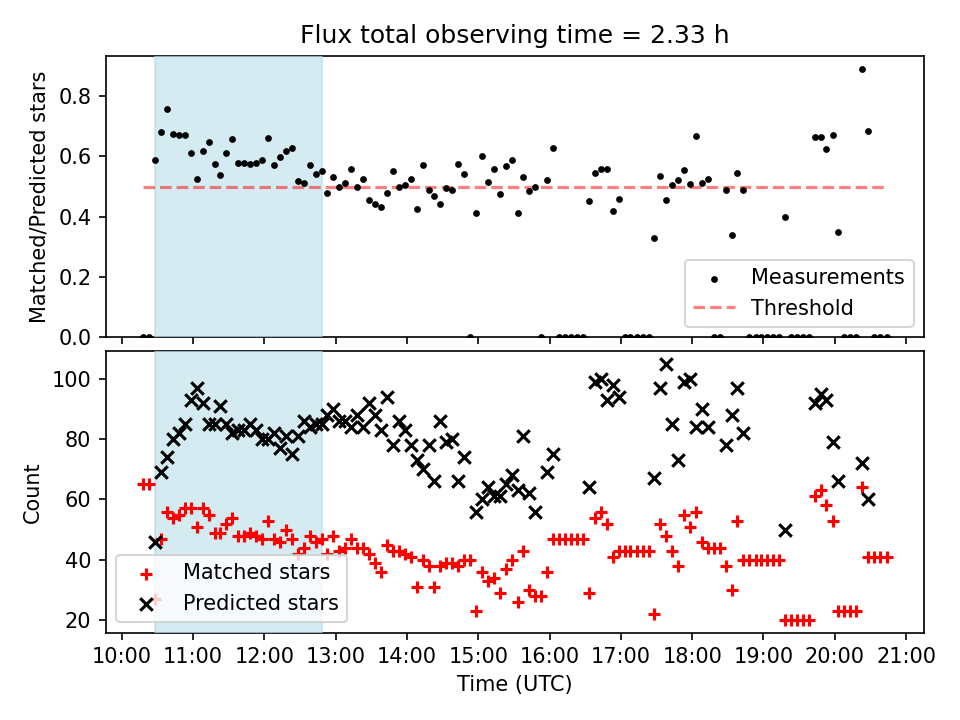 Flux total observing time = 2.33 h

Matched/Predicted stars

0.8
0.6
0.4
0.2
0.0

Measurements
Threshold

Count

100
80
60
40
20

Matched stars
Predicted stars

10:00 11:00 12:00 13:00 14:00 15:00 16:00 17:00 18:00 19:00 20:00 21:00

Time (UTC)